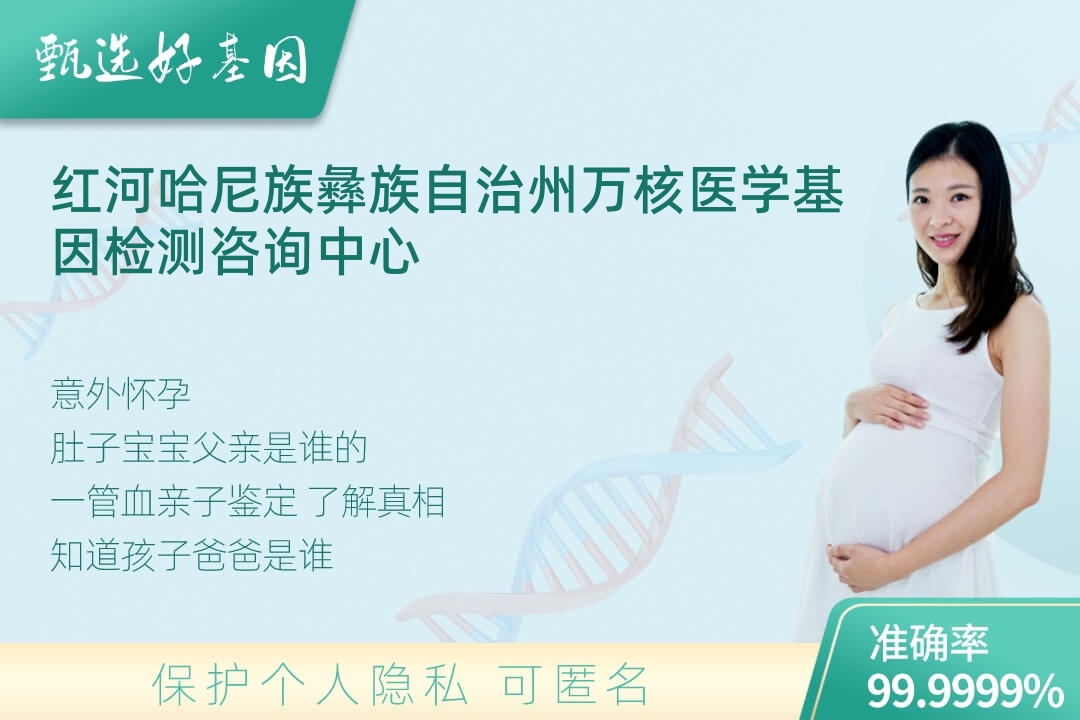 甄选好基因

红河哈尼族彝族自治州万核医学基因检测咨询中心

意外怀孕
肚子宝宝父亲是谁的
一管血亲子鉴定 了解真相
知道孩子爸爸是谁

保护个人隐私 可匿名

准确率
99.9999%